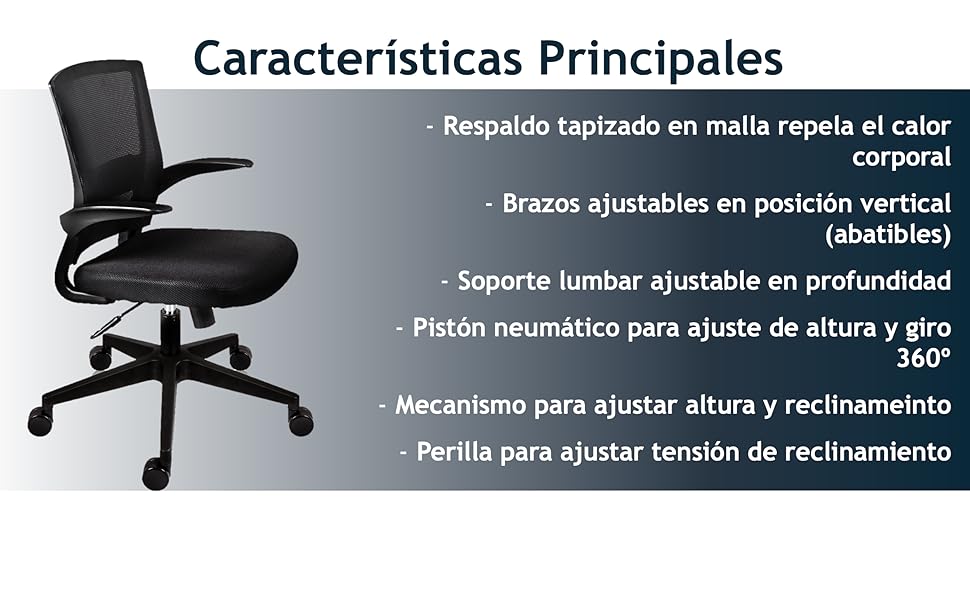 Características Principales

- Respaldo tapizado en malla repela el calor corporal

- Brazos ajustables en posición vertical (abatibles)

- Soporte lumbar ajustable en profundidad

- Pistón neumático para ajuste de altura y giro 360º

- Mecanismo para ajustar altura y reclinameinto

- Perilla para ajustar tensión de reclinamiento